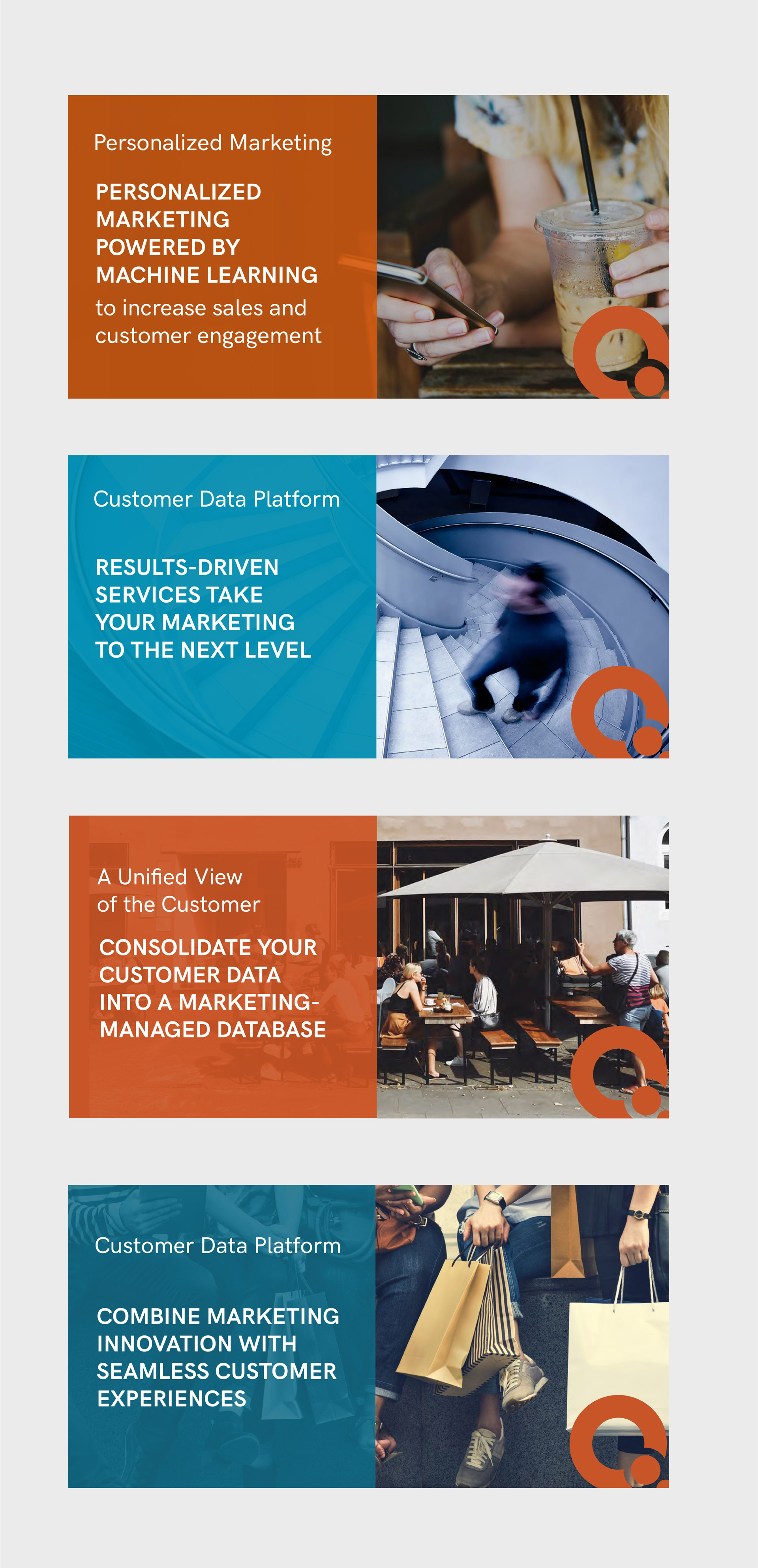 Personalized Marketing

PERSONALIZED MARKETING POWERED BY MACHINE LEARNING
to increase sales and customer engagement

Customer Data Platform

RESULTS-DRIVEN SERVICES TAKE YOUR MARKETING TO THE NEXT LEVEL

A Unified View of the Customer

CONSOLIDATE YOUR CUSTOMER DATA INTO A MARKETING-MANAGED DATABASE

Customer Data Platform

COMBINE MARKETING INNOVATION WITH SEAMLESS CUSTOMER EXPERIENCES